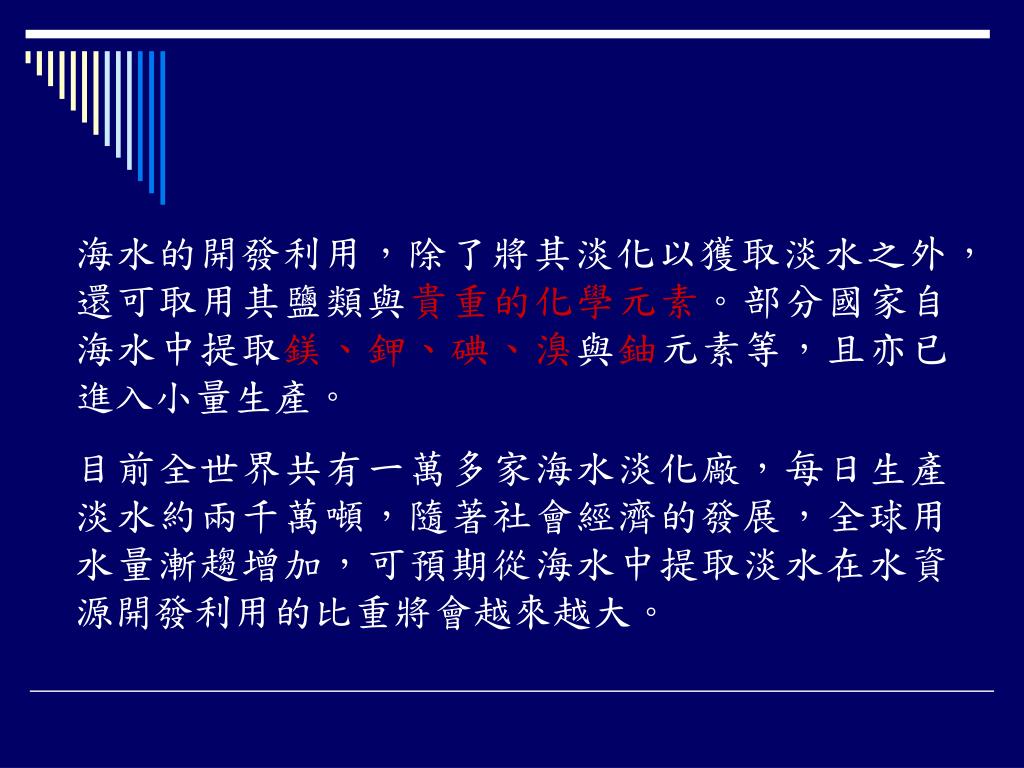 海水的開發利用，除了將其淡化以獲取淡水之外，還可取用其鹽類與貴重的化學元素。部分國家自海水中提取鎂、鉀、碘、溴與鈾元素等，且亦已進入小量生產。

目前全世界共有一萬多家海水淡化廠，每日生產淡水約兩千萬噸，隨著社會經濟的發展，全球用水量漸趨增加，可預期從海水中提取淡水在水資源開發利用的比重將會越來越大。